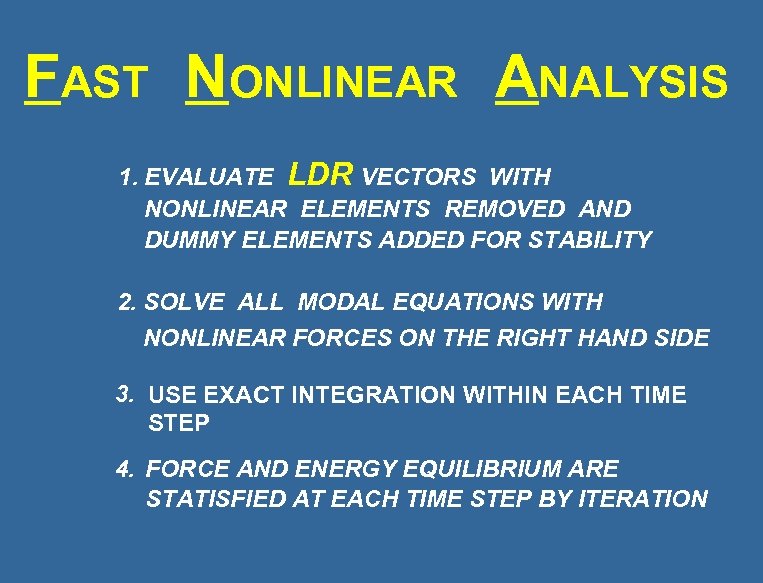 FAST NONLINEAR ANALYSIS

1. EVALUATE LDR VECTORS WITH NONLINEAR ELEMENTS REMOVED AND DUMMY ELEMENTS ADDED FOR STABILITY

2. SOLVE ALL MODAL EQUATIONS WITH NONLINEAR FORCES ON THE RIGHT HAND SIDE

3. USE EXACT INTEGRATION WITHIN EACH TIME STEP

4. FORCE AND ENERGY EQUILIBRIUM ARE STATISFIED AT EACH TIME STEP BY ITERATION